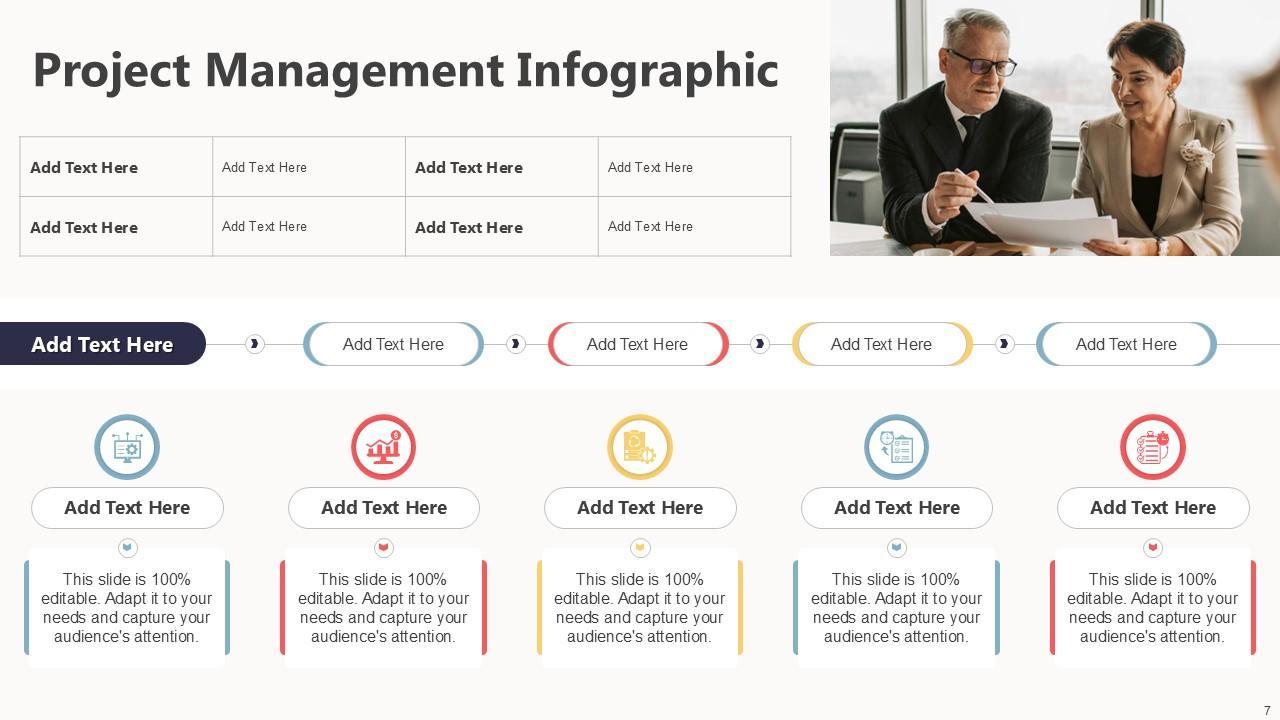 Project Management Infographic

| Add Text Here | Add Text Here | Add Text Here | Add Text Here |
|---|---|---|---|
| Add Text Here | Add Text Here | Add Text Here | Add Text Here |

Add Text Here

Add Text Here

Add Text Here

Add Text Here

Add Text Here

Add Text Here

This slide is 100% editable. Adapt it to your needs and capture your audience's attention.

Add Text Here

This slide is 100% editable. Adapt it to your needs and capture your audience's attention.

Add Text Here

This slide is 100% editable. Adapt it to your needs and capture your audience's attention.

Add Text Here

This slide is 100% editable. Adapt it to your needs and capture your audience's attention.

Add Text Here

This slide is 100% editable. Adapt it to your needs and capture your audience's attention.

7